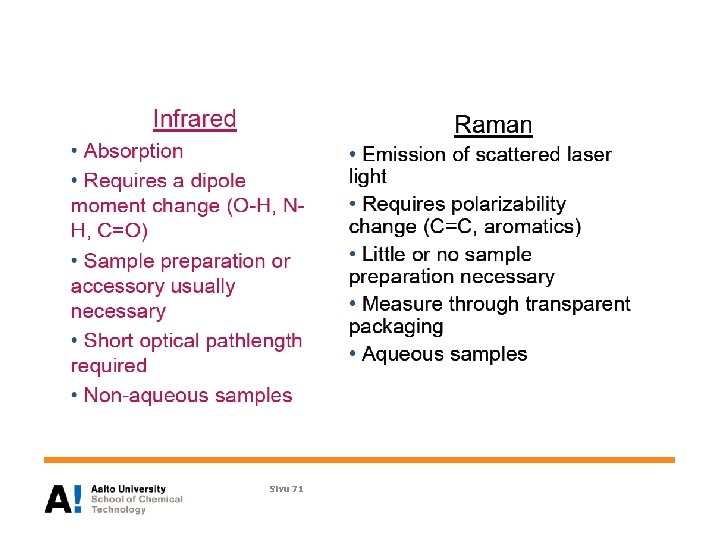 Infrared

• Absorption

• Requires a dipole moment change (O-H, N-H, C=O)

• Sample preparation or accessory usually necessary

• Short optical pathlength required

• Non-aqueous samples

Raman

• Emission of scattered laser light

• Requires polarizability change (C=C, aromatics)

• Little or no sample preparation necessary

• Measure through transparent packaging

• Aqueous samples

A! Aalto University School of Chemical Technology

Sivu 71